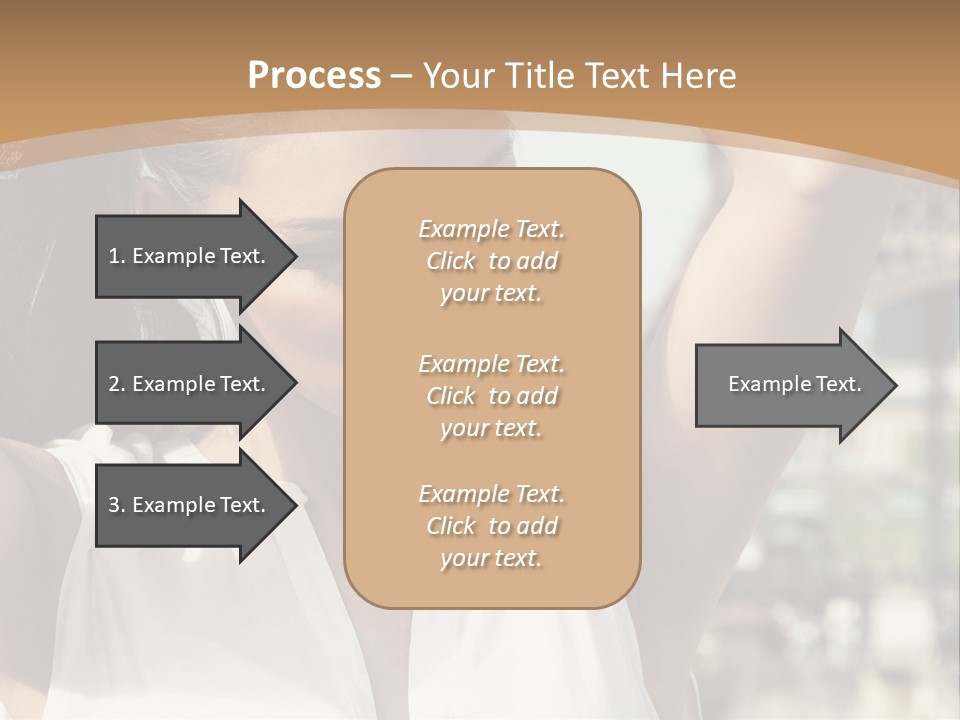 Process – Your Title Text Here

1. Example Text.

2. Example Text.

3. Example Text.

Example Text. Click to add your text.

Example Text. Click to add your text.

Example Text. Click to add your text.

Example Text.